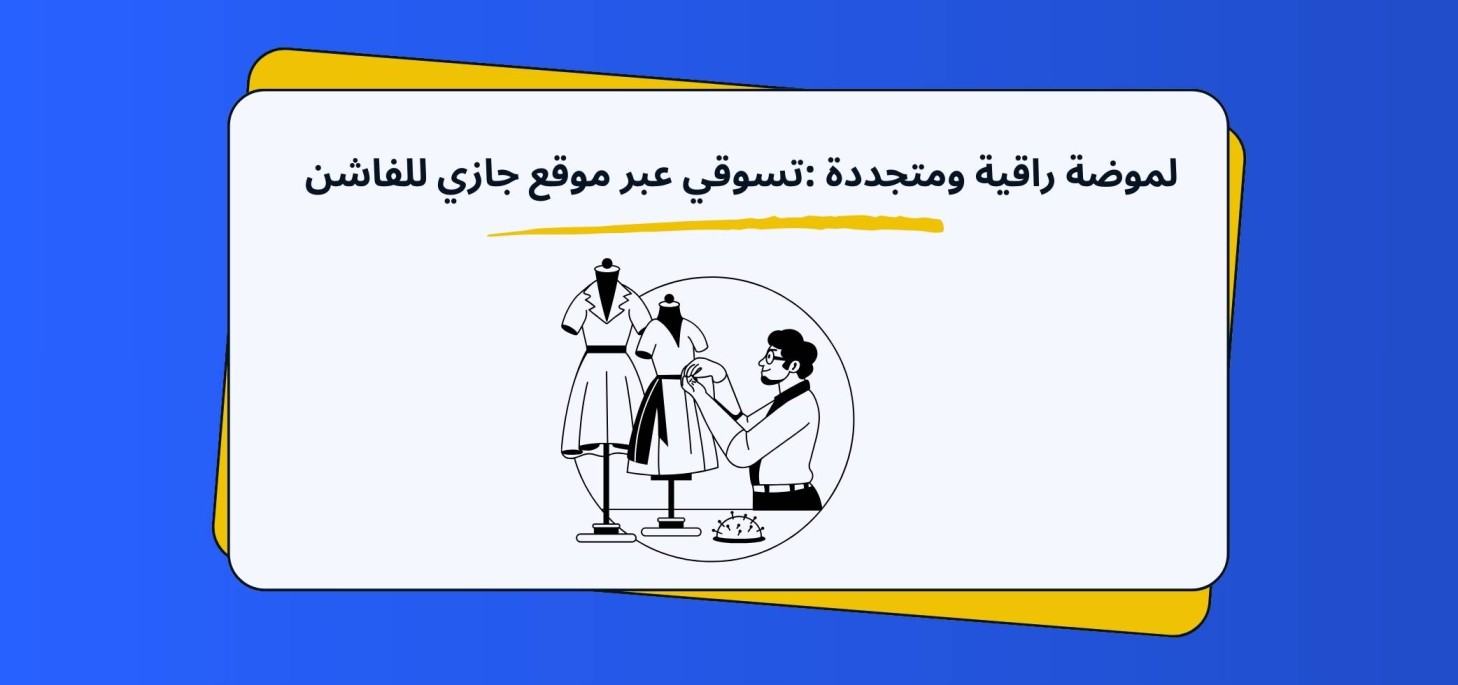 لموضة راقية ومتجددة :تسوقي عبر موقع جازي للفاشن